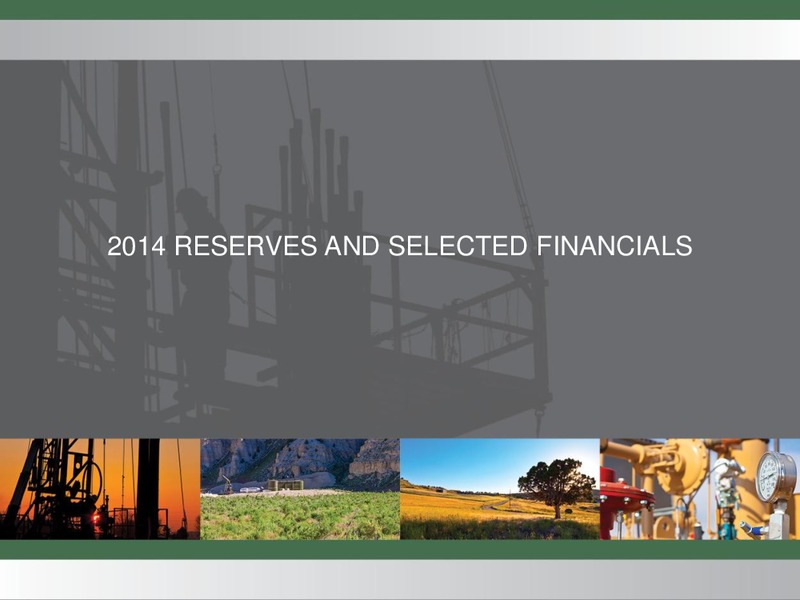 2014 RESERVES AND SELECTED FINANCIALS